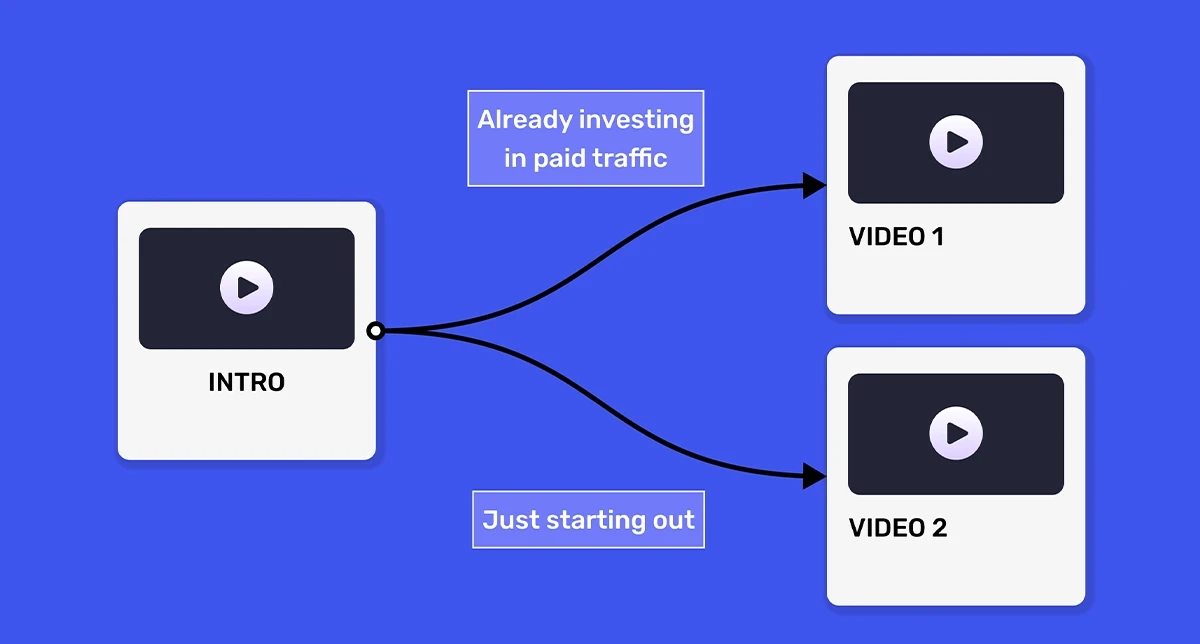 INTRO

Already investing in paid traffic

VIDEO 1

Just starting out

VIDEO 2